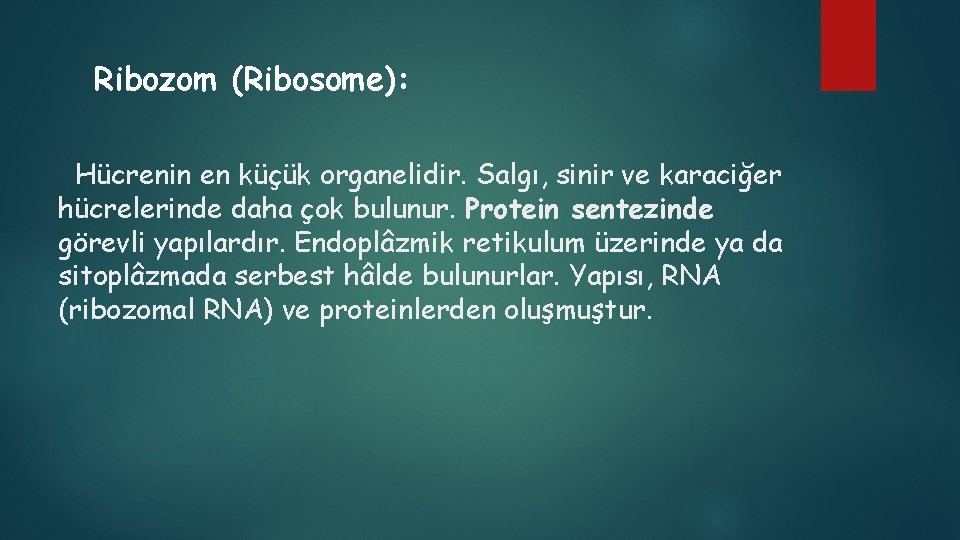 Ribozom (Ribosome):

Hücrenin en küçük organelidir. Salgı, sinir ve karaciğer hücrelerinde daha çok bulunur. Protein sentezinde görevli yapılardır. Endoplâzmik retikulum üzerinde ya da sitoplâzmada serbest hâlde bulunurlar. Yapısı, RNA (ribozomal RNA) ve proteinlerden oluşmuştur.